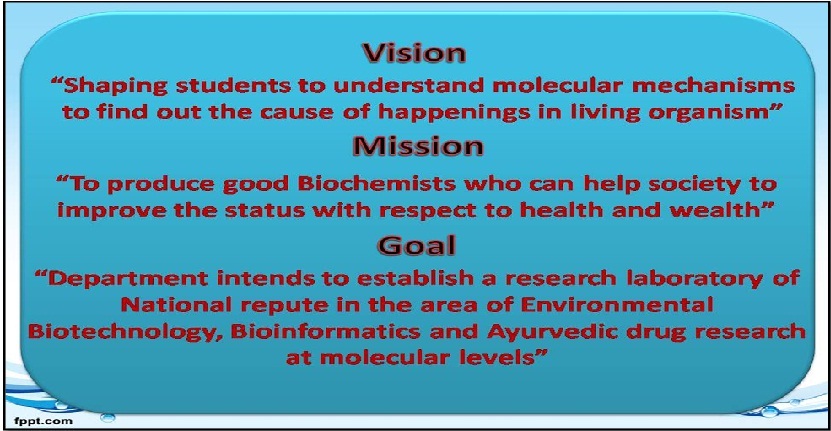 Vision

“Shaping students to understand molecular mechanisms to find out the cause of happenings in living organism”

Mission

“To produce good Biochemists who can help society to improve the status with respect to health and wealth”

Goal

“Department intends to establish a research laboratory of National repute in the area of Environmental Biotechnology, Bioinformatics and Ayurvedic drug research at molecular levels”

fppt.com